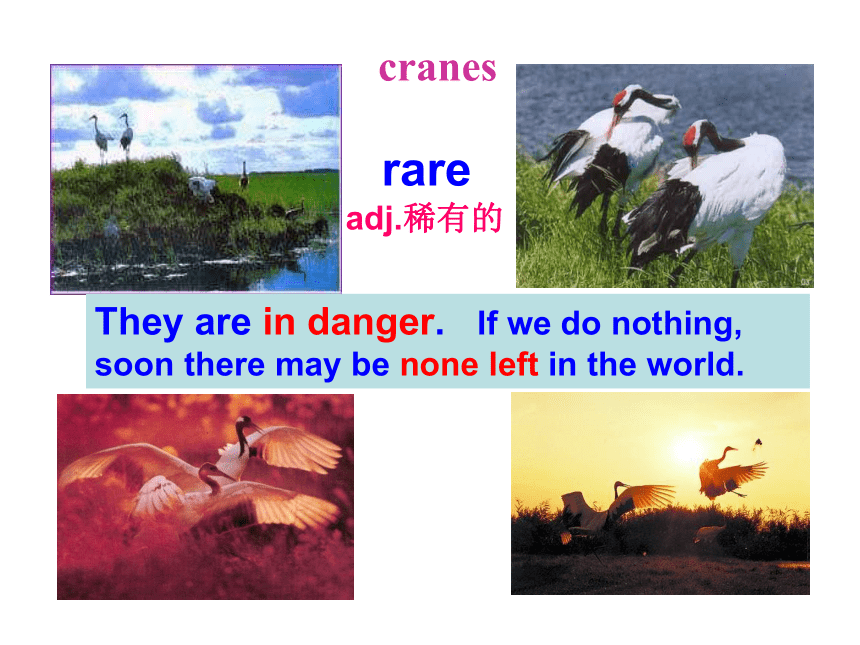 cranes

rare

adj.稀有的

They are in danger. If we do nothing, soon there may be none left in the world.